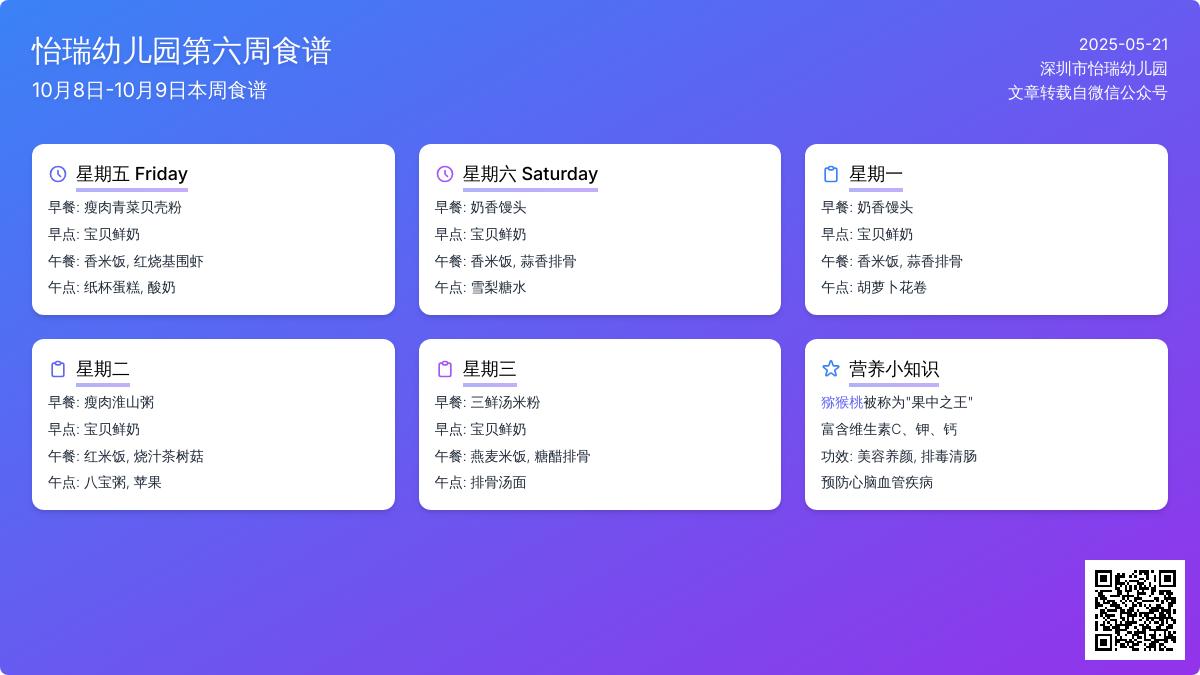 怡瑞幼儿园第六周食谱
10月8日-10月9日本周食谱

2025-05-21
深圳市怡瑞幼儿园
文章转载自微信公众号

星期五 Friday
早餐: 瘦肉青菜贝壳粉
早点: 宝贝鲜奶
午餐: 香米饭, 红烧基围虾
午点: 纸杯蛋糕, 酸奶

星期六 Saturday
早餐: 奶香馒头
早点: 宝贝鲜奶
午餐: 香米饭, 蒜香排骨
午点: 雪梨糖水

星期一
早餐: 奶香馒头
早点: 宝贝鲜奶
午餐: 香米饭, 蒜香排骨
午点: 胡萝卜花卷

星期二
早餐: 瘦肉淮山粥
早点: 宝贝鲜奶
午餐: 红米饭, 烧汁茶树菇
午点: 八宝粥, 苹果

星期三
早餐: 三鲜汤米粉
早点: 宝贝鲜奶
午餐: 燕麦米饭, 糖醋排骨
午点: 排骨汤面

营养小知识
猕猴桃被称为"果中之王"
富含维生素C、钾、钙
功效: 美容养颜, 排毒清肠
预防心脑血管疾病